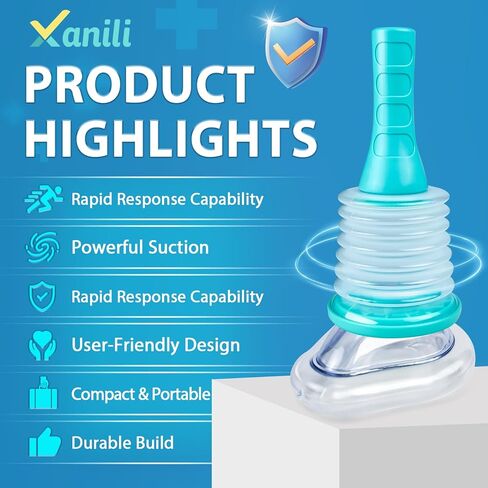 Xanili

PRODUCT HIGHLIGHTS

Rapid Response Capability

Powerful Suction

Rapid Response Capability

User-Friendly Design

Compact & Portable

Durable Build